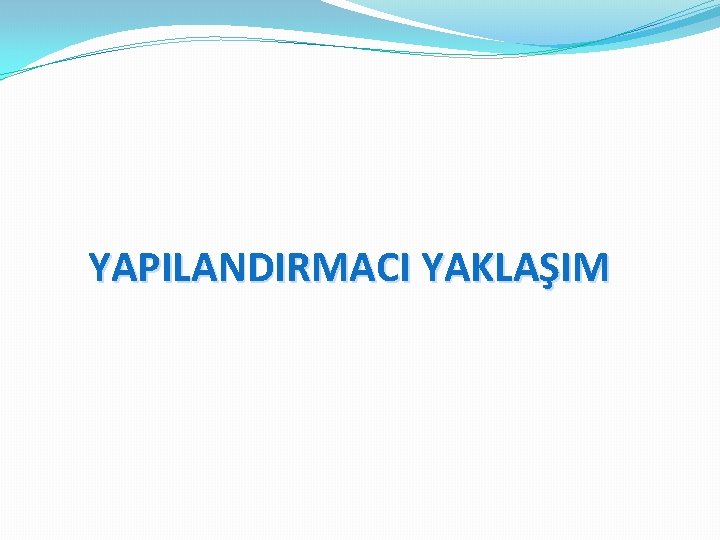 YAPILANDIRMACI YAKLAŞIM